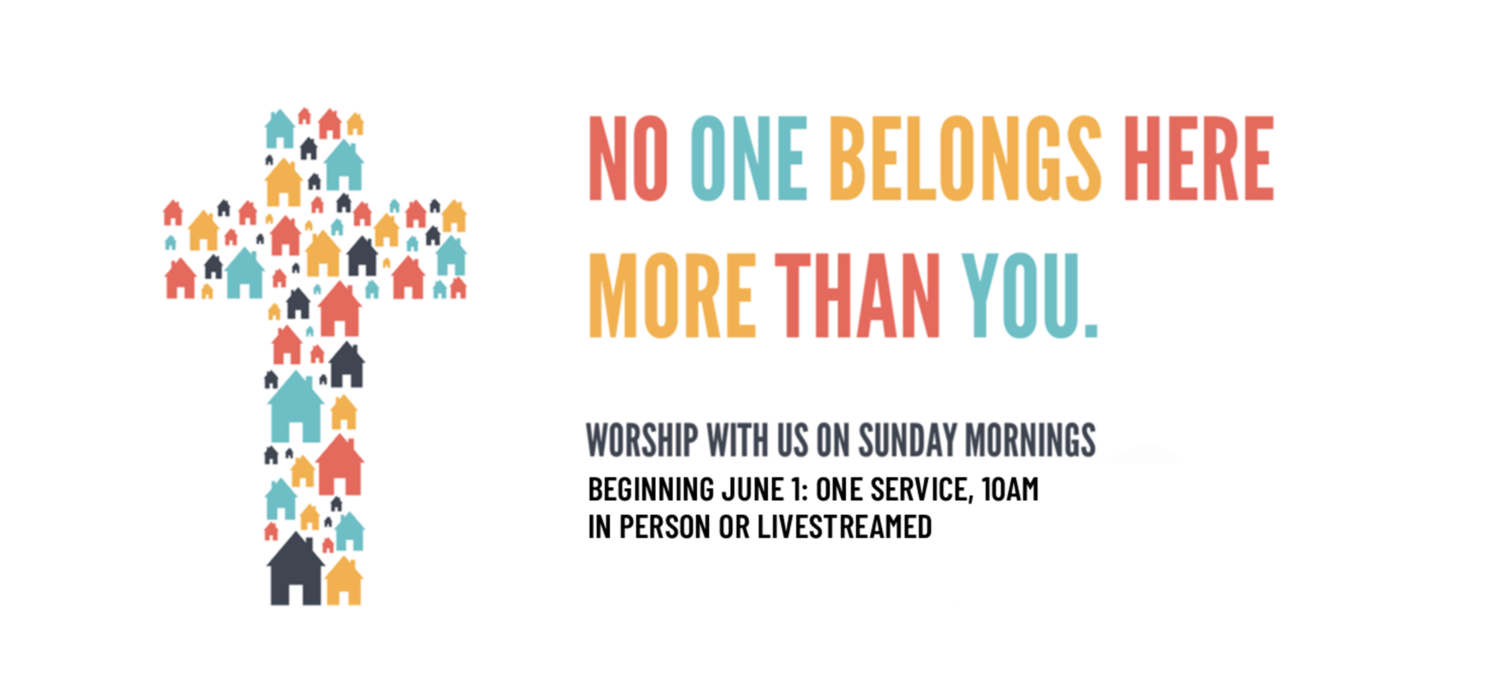 NO ONE BELONGS HERE MORE THAN YOU.

WORSHIP WITH US ON SUNDAY MORNINGS

BEGINNING JUNE 1: ONE SERVICE, 10AM
IN PERSON OR LIVESTREAMED